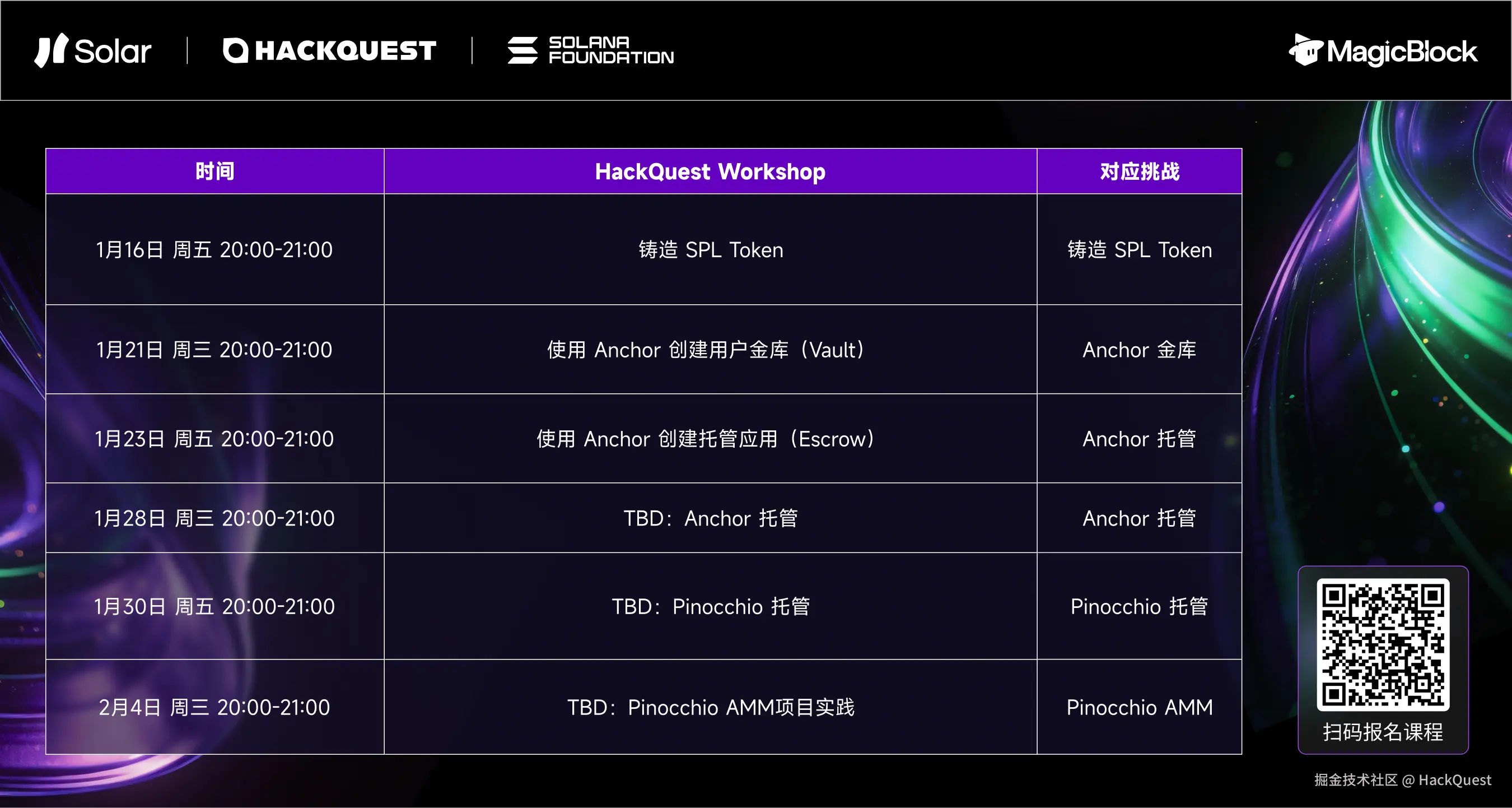 Solar | HACKQUEST | SOLANA FOUNDATION

MagicBlock

| 时间 | HackQuest Workshop | 对应挑战 |
|---|---|---|
| 1月16日 周五 20:00-21:00 | 铸造 SPL Token | 铸造 SPL Token |
| 1月21日 周三 20:00-21:00 | 使用 Anchor 创建用户金库（Vault） | Anchor 金库 |
| 1月23日 周五 20:00-21:00 | 使用 Anchor 创建托管应用（Escrow） | Anchor 托管 |
| 1月28日 周三 20:00-21:00 | TBD：Anchor 托管 | Anchor 托管 |
| 1月30日 周五 20:00-21:00 | TBD：Pinocchio 托管 | Pinocchio 托管 |
| 2月4日 周三 20:00-21:00 | TBD：Pinocchio AMM项目实践 | Pinocchio AMM |

扫码报名课程

掘金技术社区 @ HackQuest